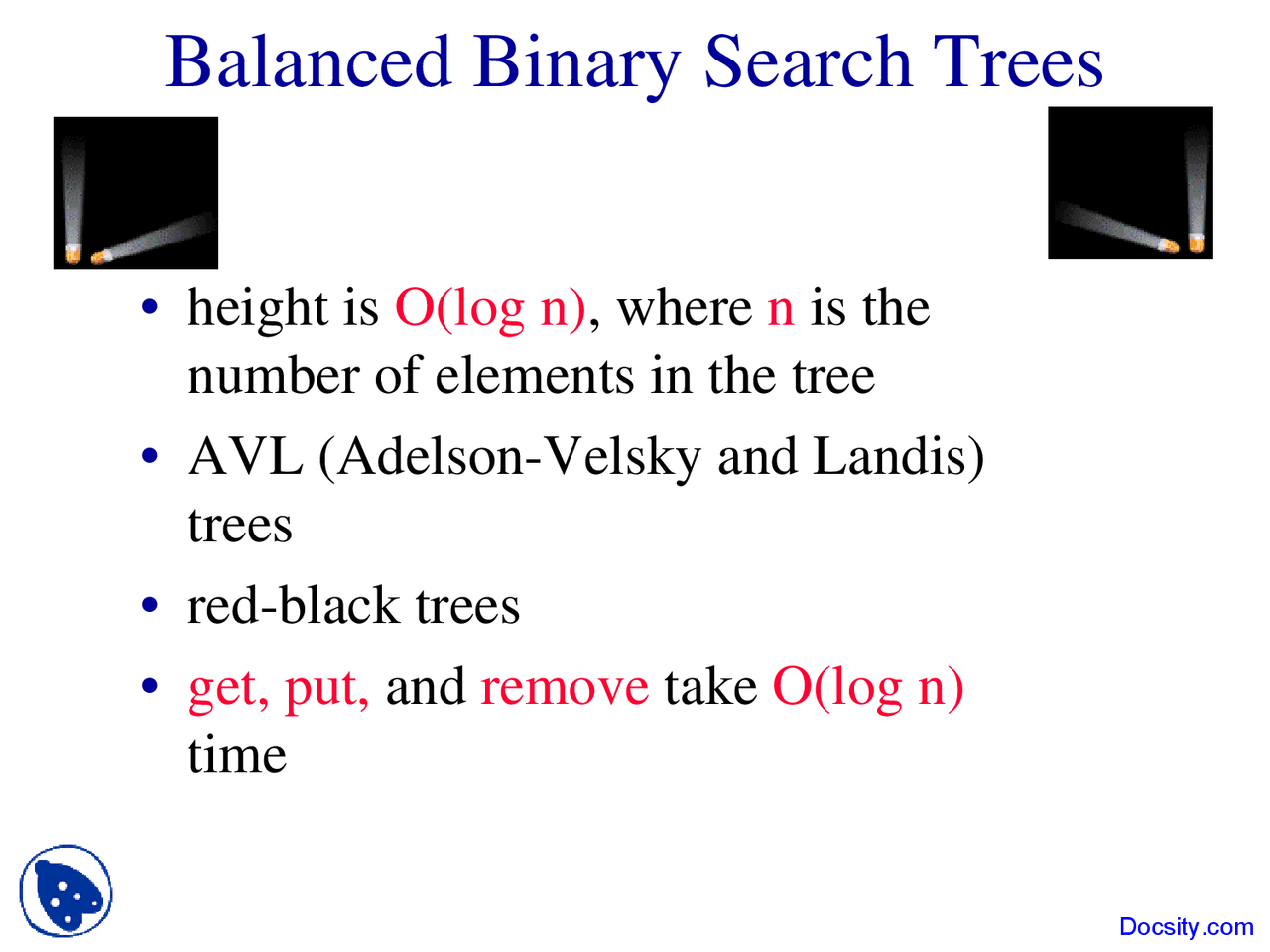 Balanced Binary Search Trees

• height is O(log n), where n is the number of elements in the tree

• AVL (Adelson-Velsky and Landis) trees

• red-black trees

• get, put, and remove take O(log n) time

Docsity.com